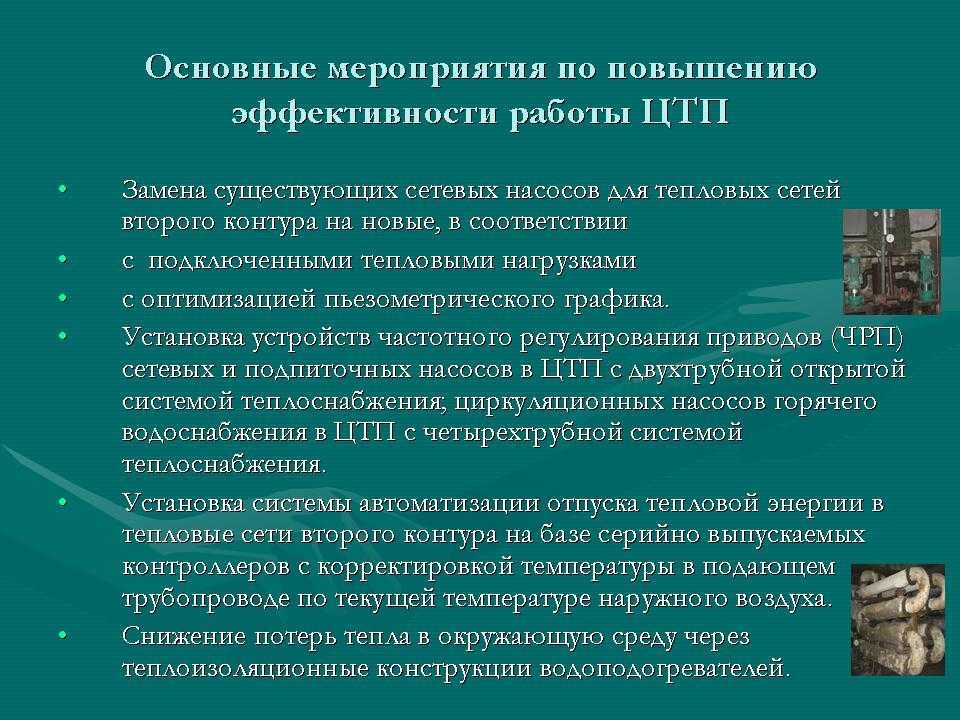 Основные мероприятия по повышению эффективности работы ЦТП

• Замена существующих сетевых насосов для тепловых сетей второго контура на новые, в соответствии
• с подключенными тепловыми нагрузками
• с оптимизацией пьезометрического графика.
• Установка устройств частотного регулирования приводов (ЧРП) сетевых и подпиточных насосов в ЦТП с двухтрубной открытой системой теплоснабжения; циркуляционных насосов горячего водоснабжения в ЦТП с четырехтрубной системой теплоснабжения.
• Установка системы автоматизации отпуска тепловой энергии в тепловые сети второго контура на базе серийно выпускаемых контроллеров с корректировкой температуры в подающем трубопроводе по текущей температуре наружного воздуха.
• Снижение потерь тепла в окружающую среду через теплоизоляционные конструкции водоподогревателей.